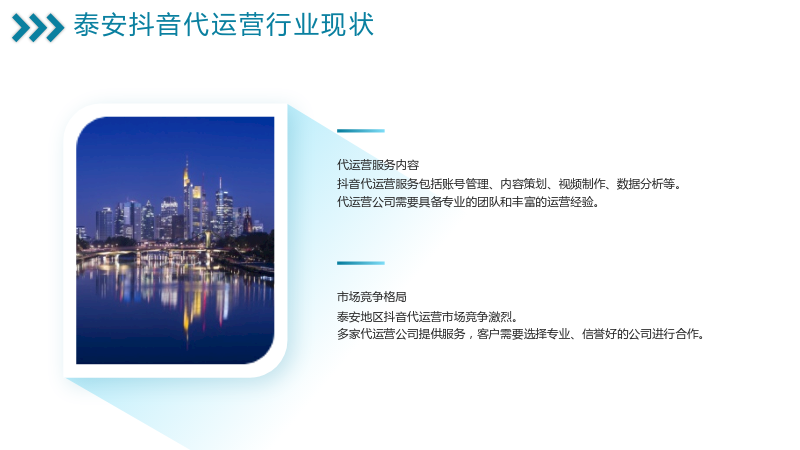 泰安抖音代运营行业现状

代运营服务内容

抖音代运营服务包括账号管理、内容策划、视频制作、数据分析等。

代运营公司需要具备专业的团队和丰富的运营经验。

市场竞争格局

泰安地区抖音代运营市场竞争激烈。

多家代运营公司提供服务，客户需要选择专业、信誉好的公司进行合作。